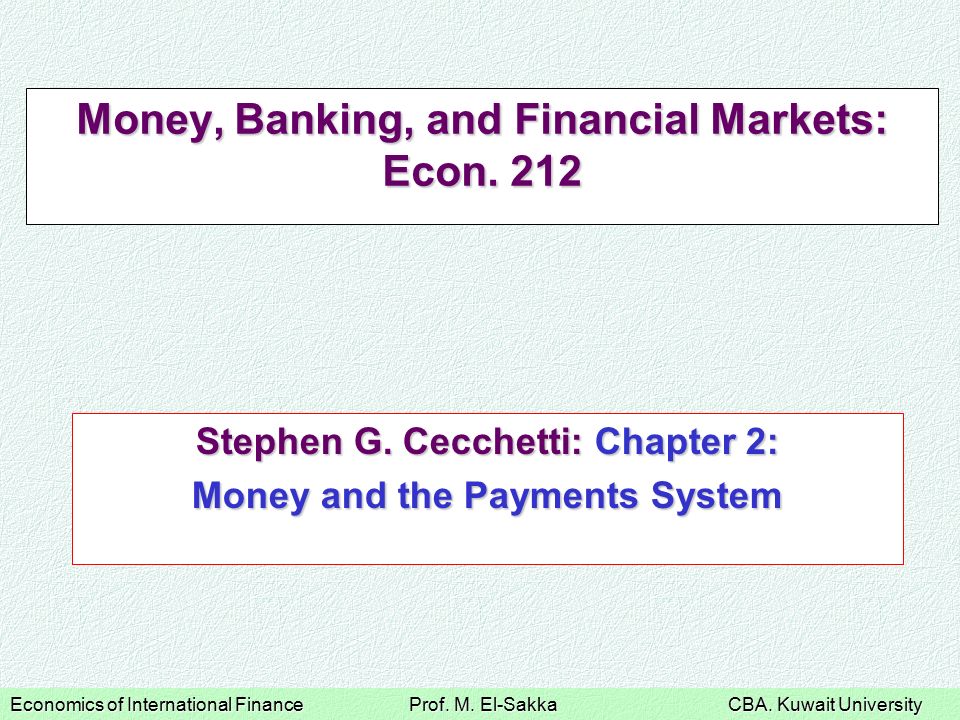 Money, Banking, and Financial Markets: Econ. 212

Stephen G. Cecchetti: Chapter 2:
Money and the Payments System

Economics of International Finance Prof. M. El-Sakka CBA. Kuwait University